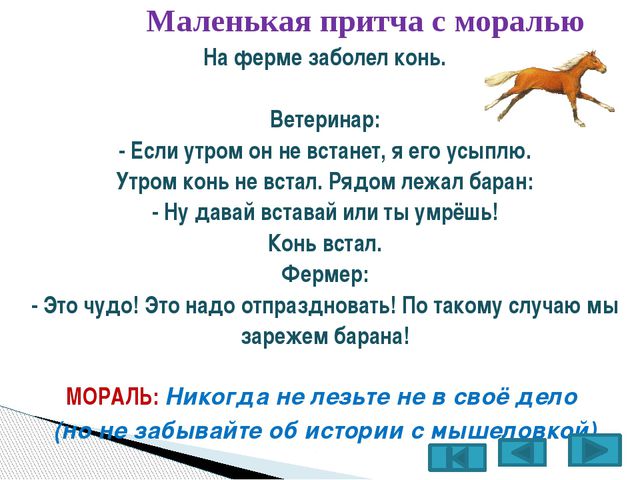 Маленькая притча с моралью

На ферме заболел конь.

Ветеринар:
- Если утром он не встанет, я его усыплю.
Утром конь не встал. Рядом лежал баран:
- Ну давай вставай или ты умрёшь!
Конь встал.
Фермер:
- Это чудо! Это надо отпраздновать! По такому случаю мы зарежем барана!

МОРАЛЬ: Никогда не лезьте не в своё дело (но не забывайте об истории с мышеловкой)